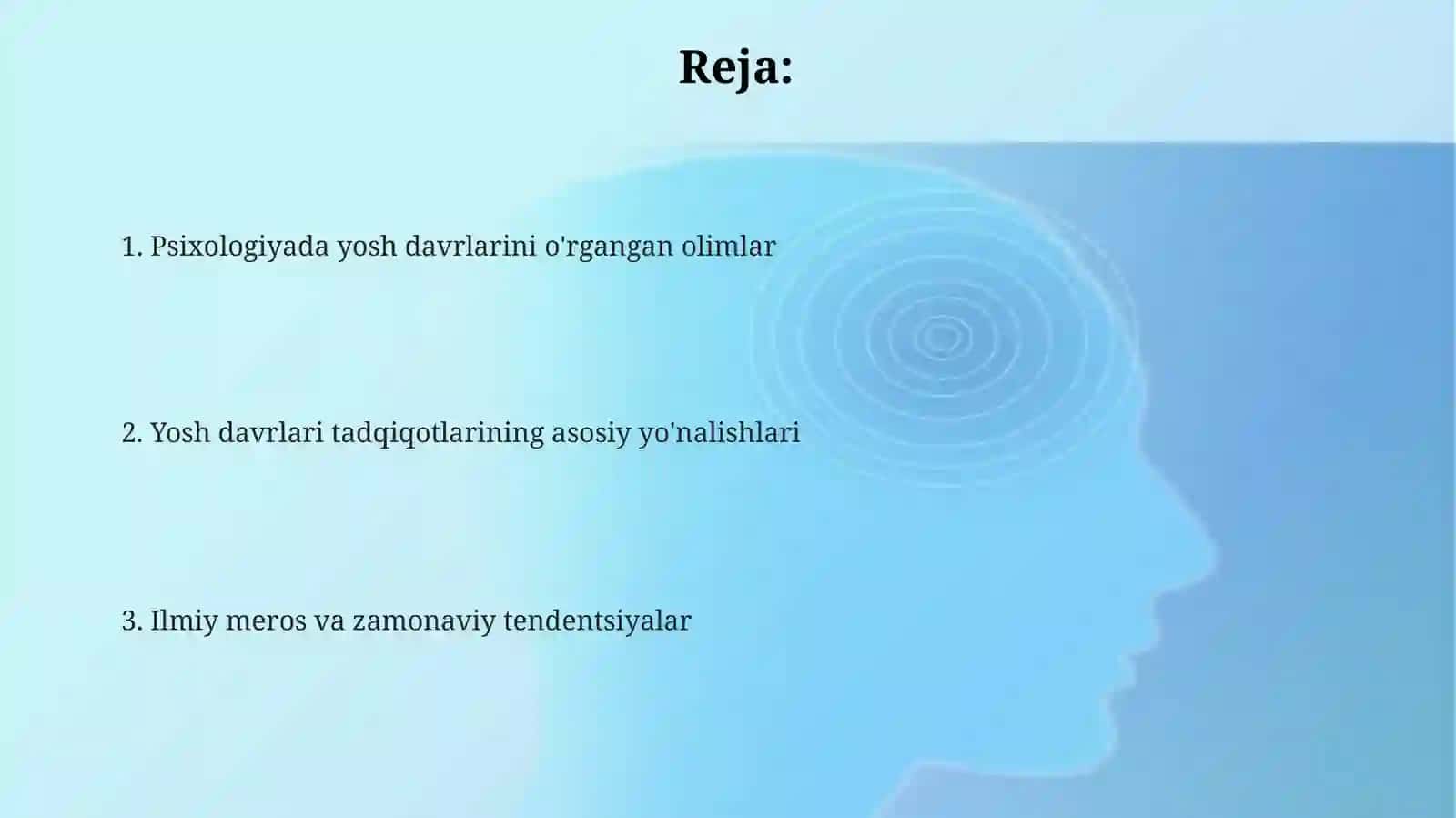 Reja:

1. Psixologiyada yosh davrlarini o'rgangan olimlar

2. Yosh davrlari tadqiqotlarining asosiy yo'nalishlari

3. Ilmiy meros va zamonaviy tendentsiyalar